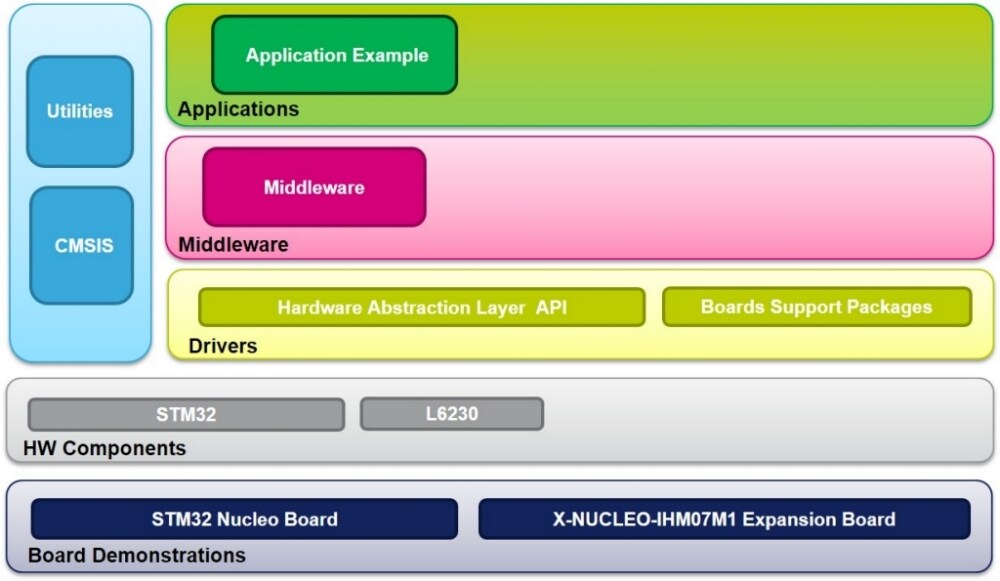 Utilities

CMSIS

Application Example

Applications

Middleware

Middleware

Hardware Abstraction Layer API

Boards Support Packages

Drivers

STM32

L6230

HW Components

STM32 Nucleo Board

X-NUCLEO-IHM07M1 Expansion Board

Board Demonstrations